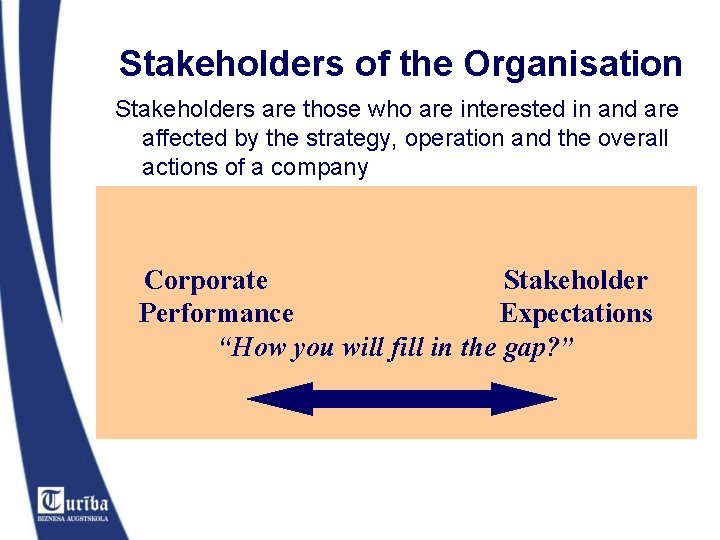 Stakeholders of the Organisation

Stakeholders are those who are interested in and are affected by the strategy, operation and the overall actions of a company

Corporate Performance

Stakeholder Expectations

“How you will fill in the gap?”

Turība
BIZNESA AUGSTSKOLA